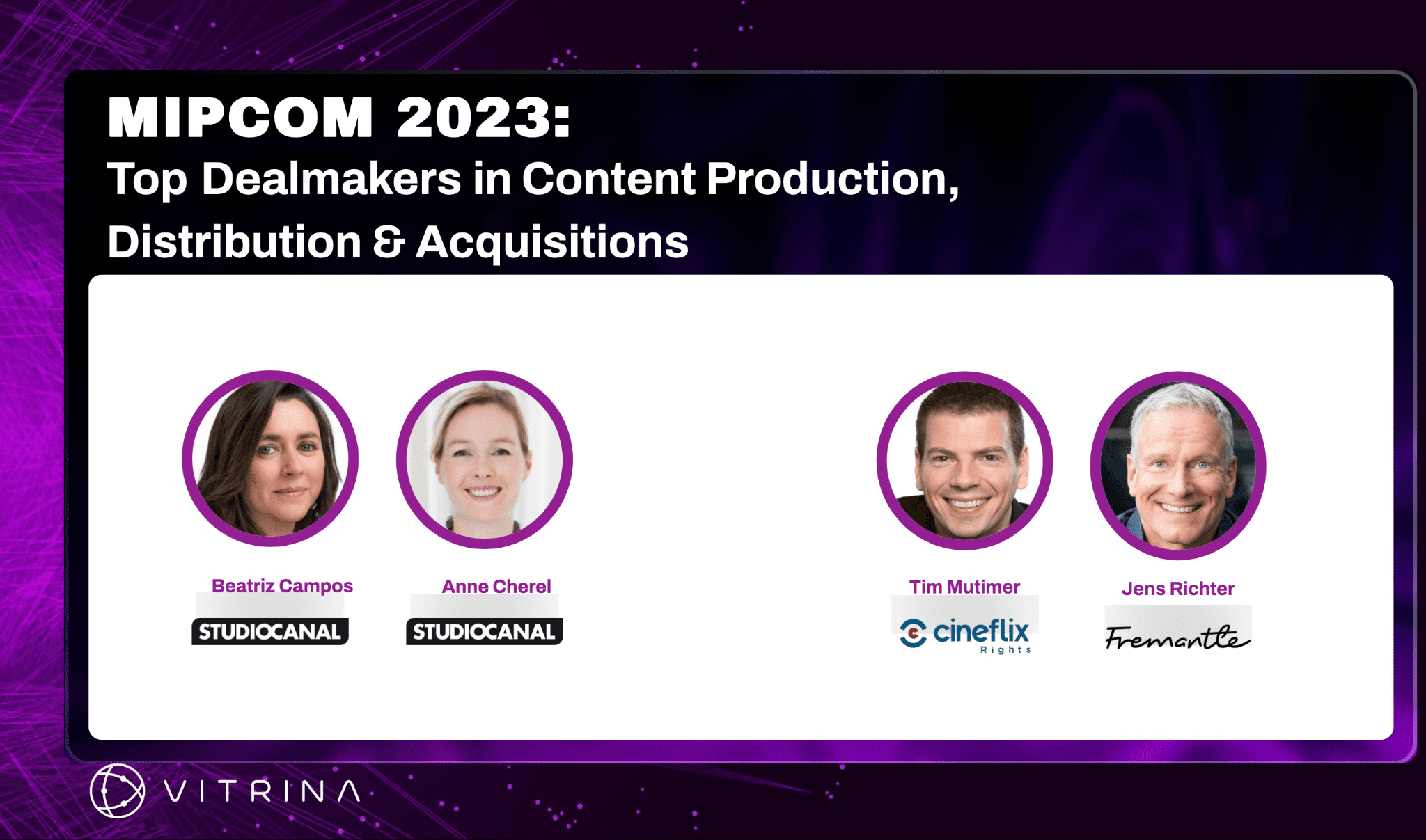 MIPCOM 2023:
Top Dealmakers in Content Production, Distribution & Acquisitions

Beatriz Campos
STUDIOCANAL

Anne Cherel
STUDIOCANAL

Tim Mutimer
cineflix Rights

Jens Richter
Fremantle

VITRINA